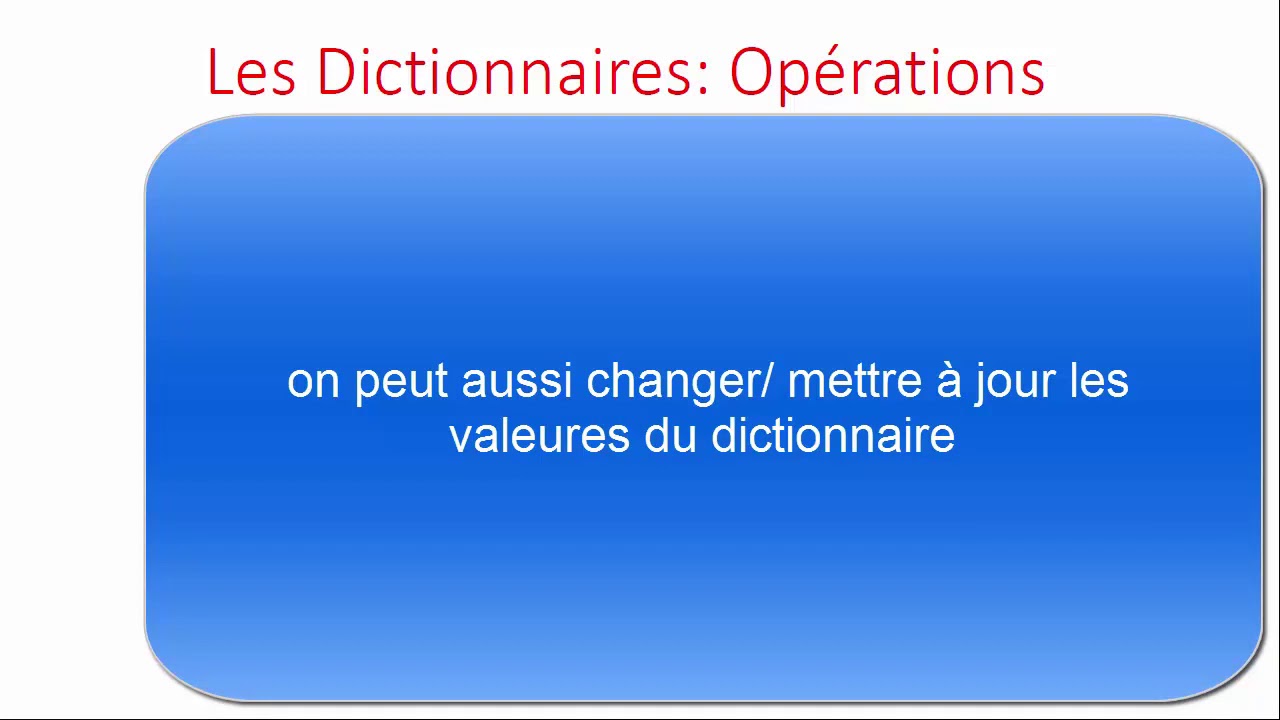 Les Dictionnaires: Opérations

on peut aussi changer/ mettre à jour les valeures du dictionnaire